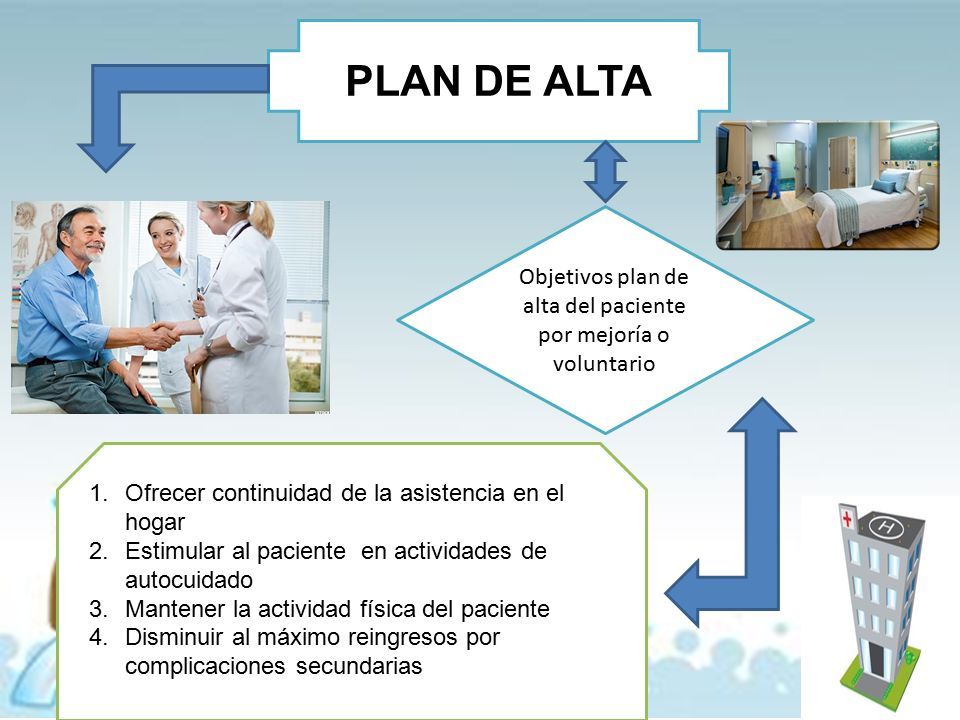 PLAN DE ALTA

Objetivos plan de alta del paciente por mejoría o voluntario

1. Ofrecer continuidad de la asistencia en el hogar
2. Estimular al paciente en actividades de autocuidado
3. Mantener la actividad física del paciente
4. Disminuir al máximo reingresos por complicaciones secundarias

H